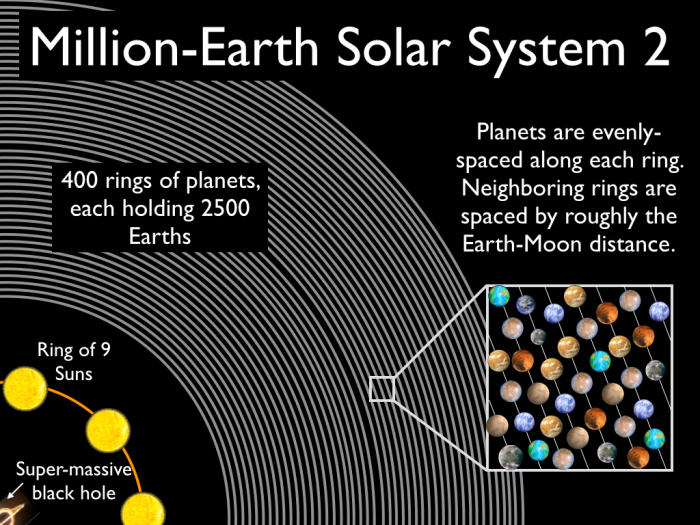 Million-Earth Solar System 2

400 rings of planets, each holding 2500 Earths

Planets are evenly-spaced along each ring. Neighboring rings are spaced by roughly the Earth-Moon distance.

Ring of 9 Suns

Super-massive black hole